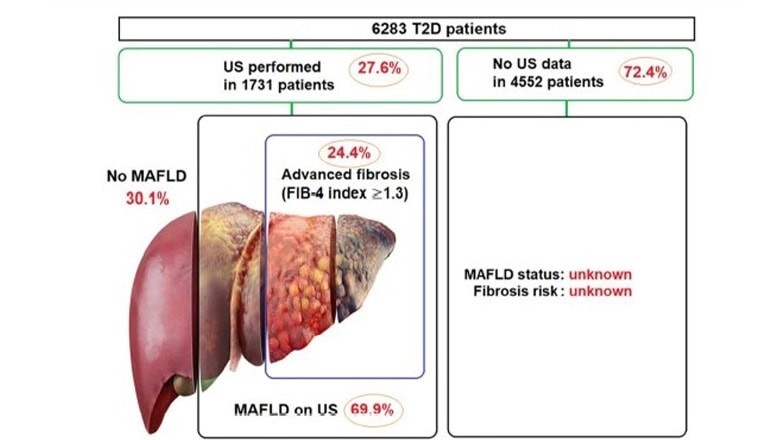 6283 T2D patients

US performed in 1731 patients 27.6%

No US data in 4552 patients 72.4%

No MAFLD 30.1%

24.4%
Advanced fibrosis (FIB-4 index $\geq$1.3)

MAFLD on US 69.9%

MAFLD status: unknown
Fibrosis risk : unknown